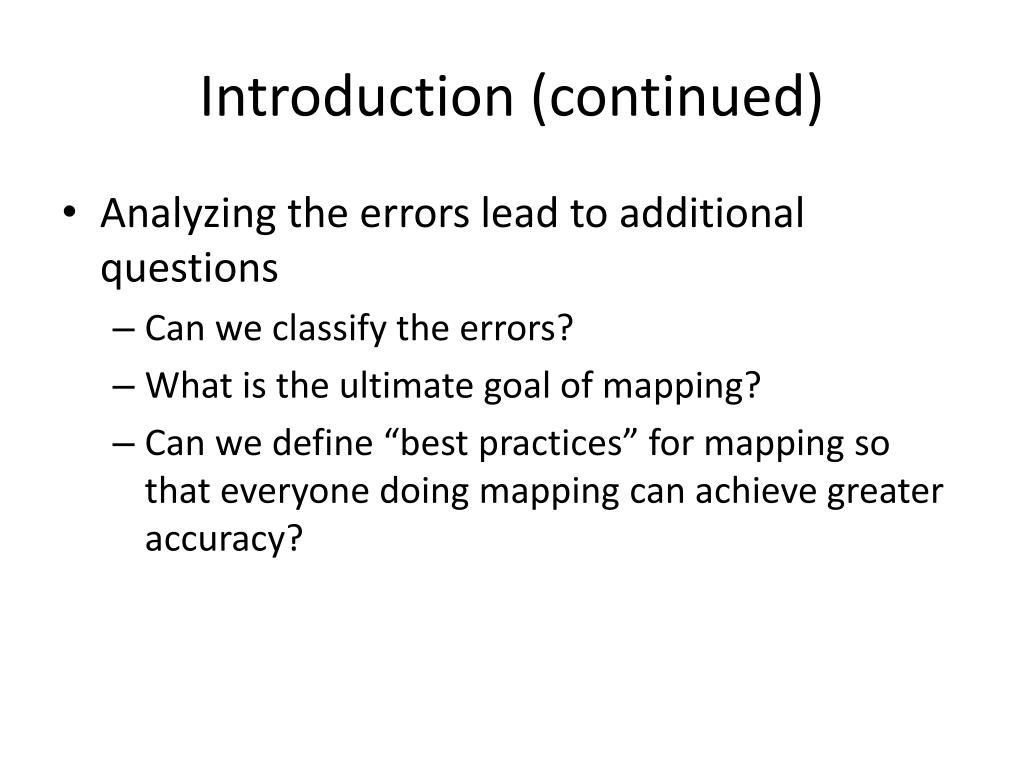 Introduction (continued)

• Analyzing the errors lead to additional questions
– Can we classify the errors?
– What is the ultimate goal of mapping?
– Can we define “best practices” for mapping so that everyone doing mapping can achieve greater accuracy?